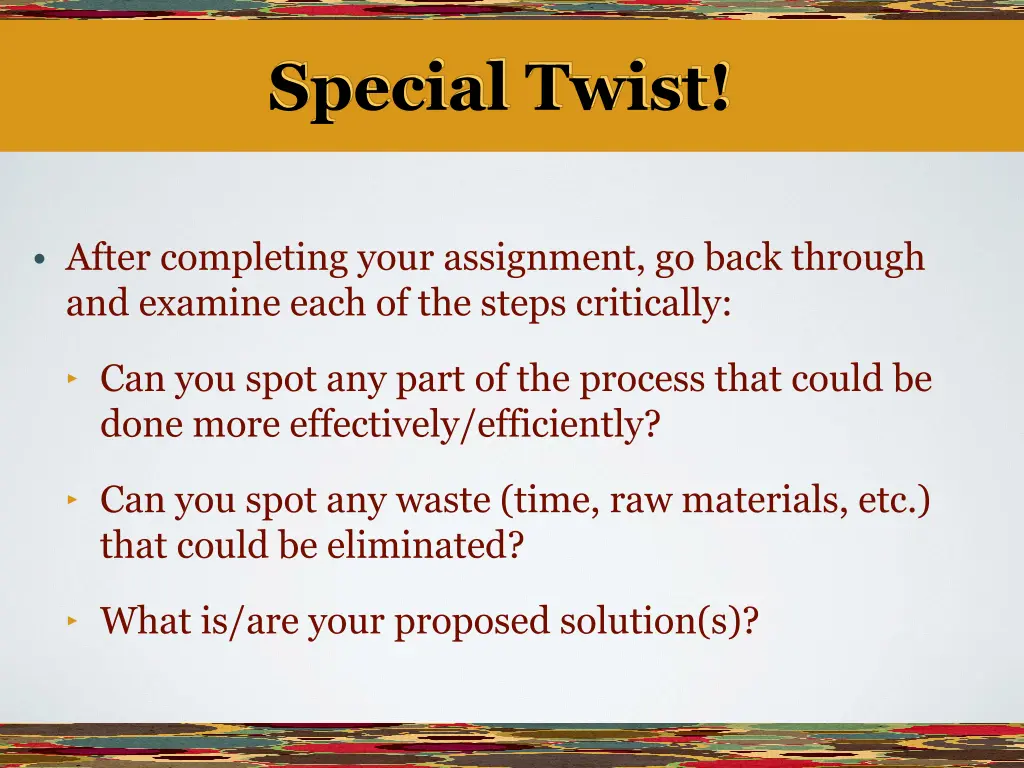 Special Twist!

• After completing your assignment, go back through and examine each of the steps critically:

‣ Can you spot any part of the process that could be done more effectively/efficiently?

‣ Can you spot any waste (time, raw materials, etc.) that could be eliminated?

‣ What is/are your proposed solution(s)?